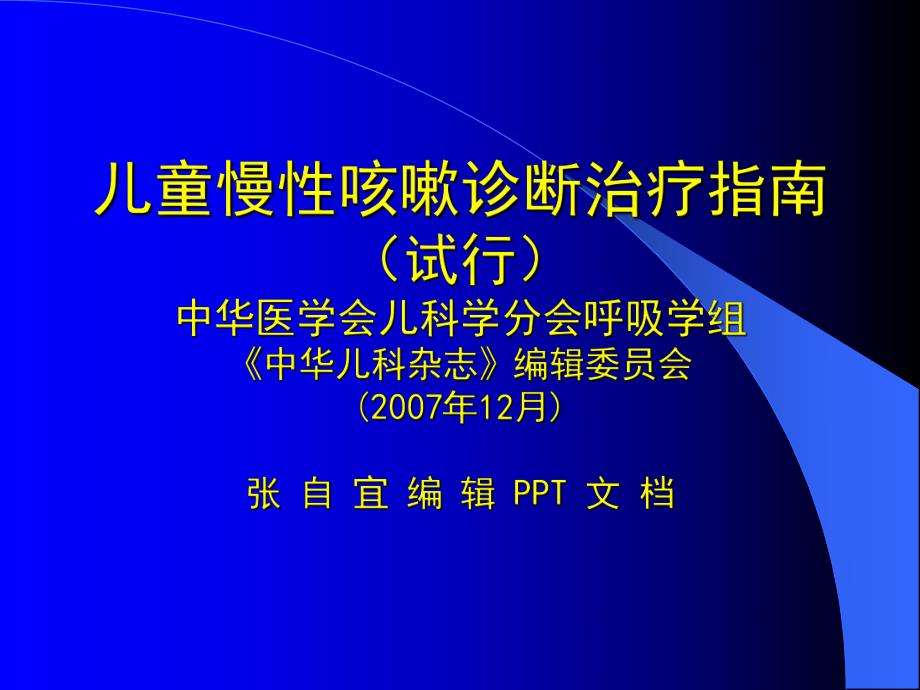 儿童慢性咳嗽诊断治疗指南
（试行）
中华医学会儿科学分会呼吸学组
《中华儿科杂志》编辑委员会
（2007年12月）

张 自 宜 编 辑 PPT 文 档